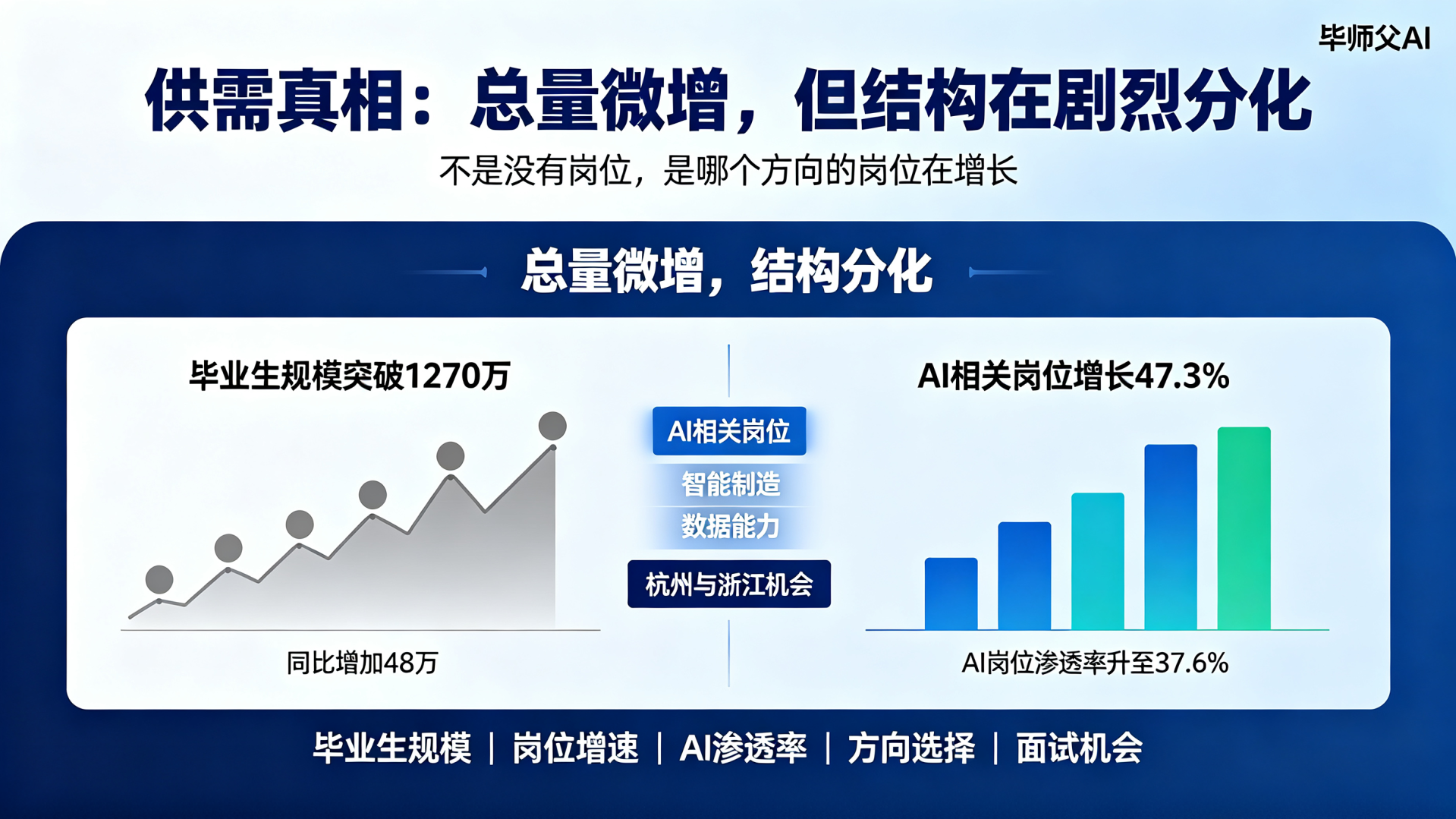 毕师父AI

供需真相：总量微增，但结构在剧烈分化

不是没有岗位，是哪个方向的岗位在增长

总量微增，结构分化

毕业生规模突破1270万

同比增加48万

AI相关岗位

智能制造

数据能力

杭州与浙江机会

AI相关岗位增长47.3%

AI岗位渗透率升至37.6%

毕业生规模 | 岗位增速 | AI渗透率 | 方向选择 | 面试机会